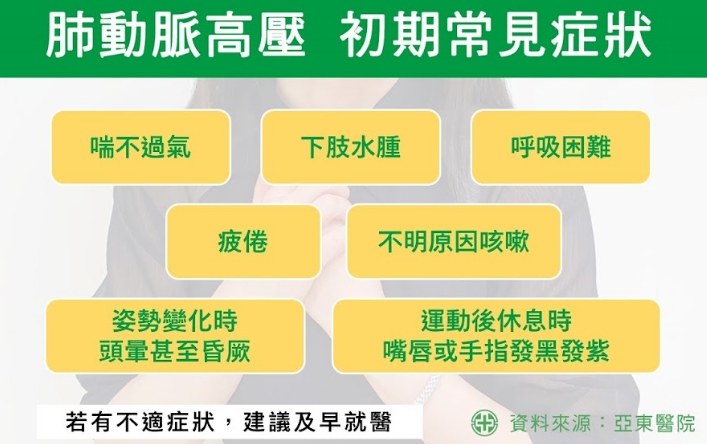 肺動脈高壓 初期常見症狀

喘不過氣

下肢水腫

呼吸困難

疲倦

不明原因咳嗽

姿勢變化時
頭暈甚至昏厥

運動後休息時
嘴唇或手指發黑發紫

若有不適症狀，建議及早就醫

資料來源：亞東醫院